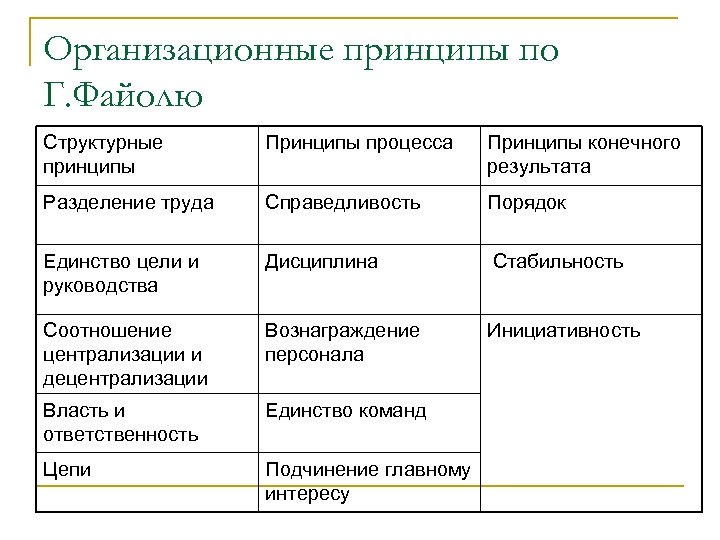 Организационные принципы по Г.Файолю

| Структурные принципы | Принципы процесса | Принципы конечного результата |
|---|---|---|
| Разделение труда | Справедливость | Порядок |
| Единство цели и руководства | Дисциплина | Стабильность |
| Соотношение централизации и децентрализации | Вознаграждение персонала | Инициативность |
| Власть и ответственность | Единство команд | |
| Цепи | Подчинение главному интересу | |